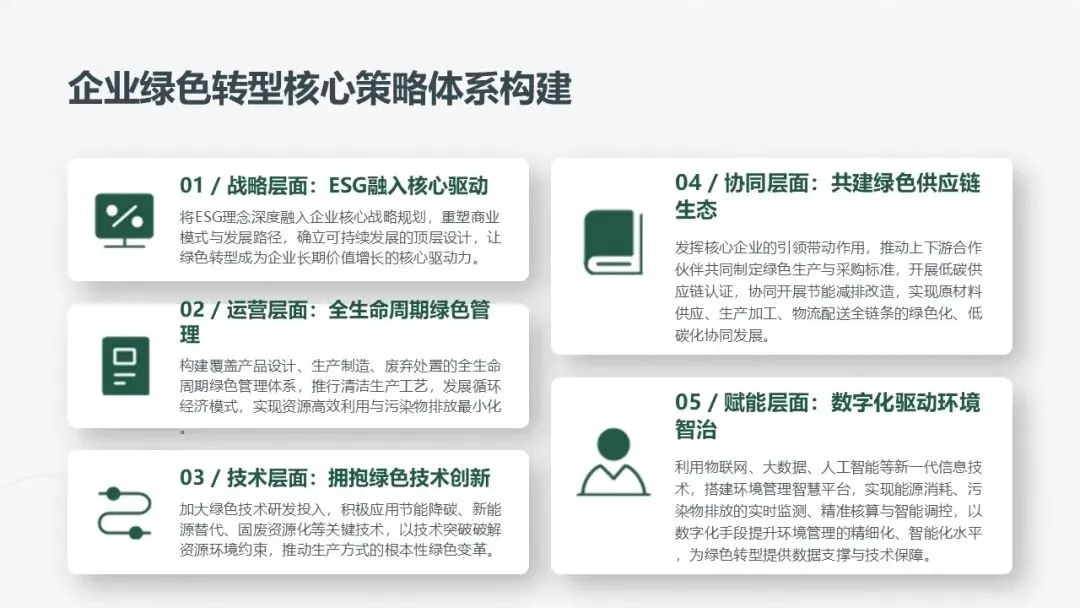 企业绿色转型核心策略体系构建

01 / 战略层面：ESG融入核心驱动

将ESG理念深度融入企业核心战略规划，重塑商业模式与发展路径，确立可持续发展的顶层设计，让绿色转型成为企业长期价值增长的核心驱动力。

02 / 运营层面：全生命周期绿色管理

构建覆盖产品设计、生产制造、废弃处置的全生命周期绿色管理体系，推行清洁生产工艺，发展循环经济模式，实现资源高效利用与污染物排放最小化。

03 / 技术层面：拥抱绿色技术创新

加大绿色技术研发投入，积极应用节能降碳、新能源替代、固废资源化等关键技术，以技术突破破解资源环境约束，推动生产方式的根本性绿色变革。

04 / 协同层面：共建绿色供应链生态

发挥核心企业的引领带动作用，推动上下游合作伙伴共同制定绿色生产与采购标准，开展低碳供应链认证，协同开展节能减排改造，实现原材料供应、生产加工、物流配送全链条的绿色化、低碳化协同发展。

05 / 赋能层面：数字化驱动环境智治

利用物联网、大数据、人工智能等新一代信息技术，搭建环境管理智慧平台，实现能源消耗、污染物排放的实时监测、精准核算与智能调控，以数字化手段提升环境管理的精细化、智能化水平，为绿色转型提供数据支撑与技术保障。